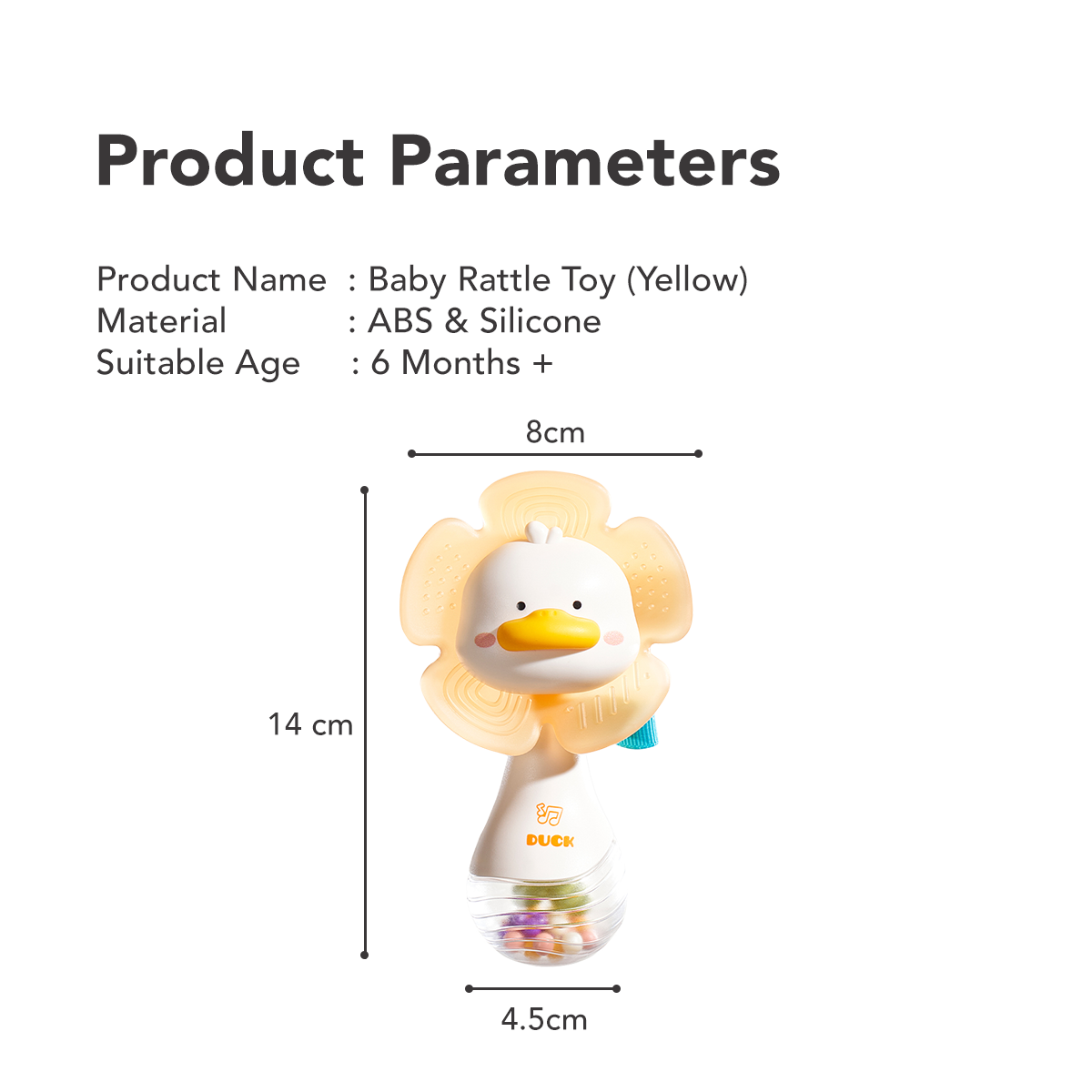 Product Parameters

Product Name : Baby Rattle Toy (Yellow)
Material : ABS & Silicone
Suitable Age : 6 Months +

8cm

14 cm

DUCK

4.5cm